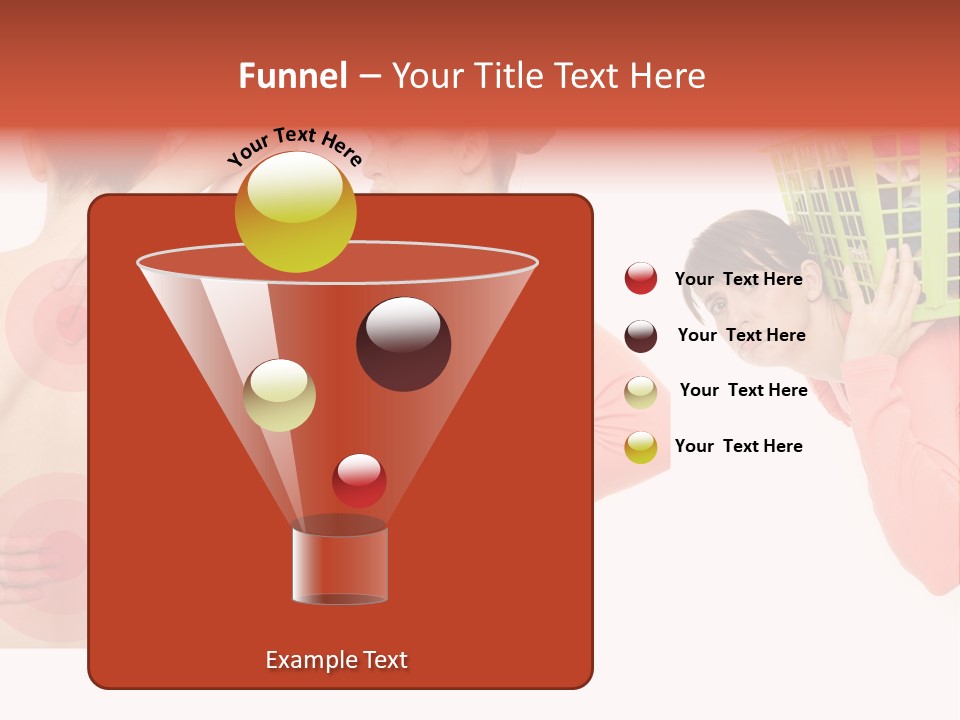 Funnel – Your Title Text Here

Your Text Here

Your Text Here

Your Text Here

Your Text Here

Your Text Here

Example Text